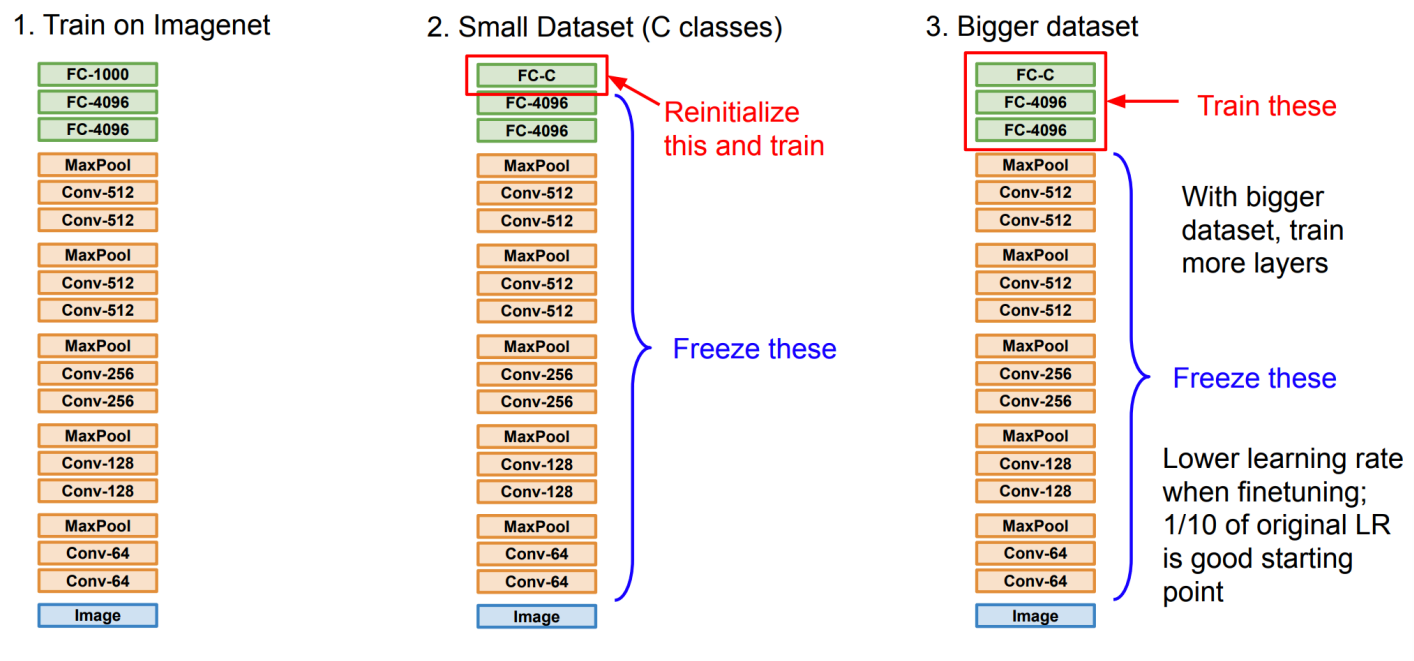 1. Train on Imagenet

FC-1000
FC-4096
FC-4096
MaxPool
Conv-512
Conv-512
MaxPool
Conv-512
Conv-512
MaxPool
Conv-256
Conv-256
MaxPool
Conv-128
Conv-128
MaxPool
Conv-64
Conv-64
Image

2. Small Dataset (C classes)

FC-C
FC-4096
FC-4096
MaxPool
Conv-512
Conv-512
MaxPool
Conv-512
Conv-512
MaxPool
Conv-256
Conv-256
MaxPool
Conv-128
Conv-128
MaxPool
Conv-64
Conv-64
Image

Reinitialize this and train

Freeze these

3. Bigger dataset

FC-C
FC-4096
FC-4096
MaxPool
Conv-512
Conv-512
MaxPool
Conv-512
Conv-512
MaxPool
Conv-256
Conv-256
MaxPool
Conv-128
Conv-128
MaxPool
Conv-64
Conv-64
Image

Train these

With bigger dataset, train more layers

Freeze these

Lower learning rate when finetuning; 1/10 of original LR is good starting point